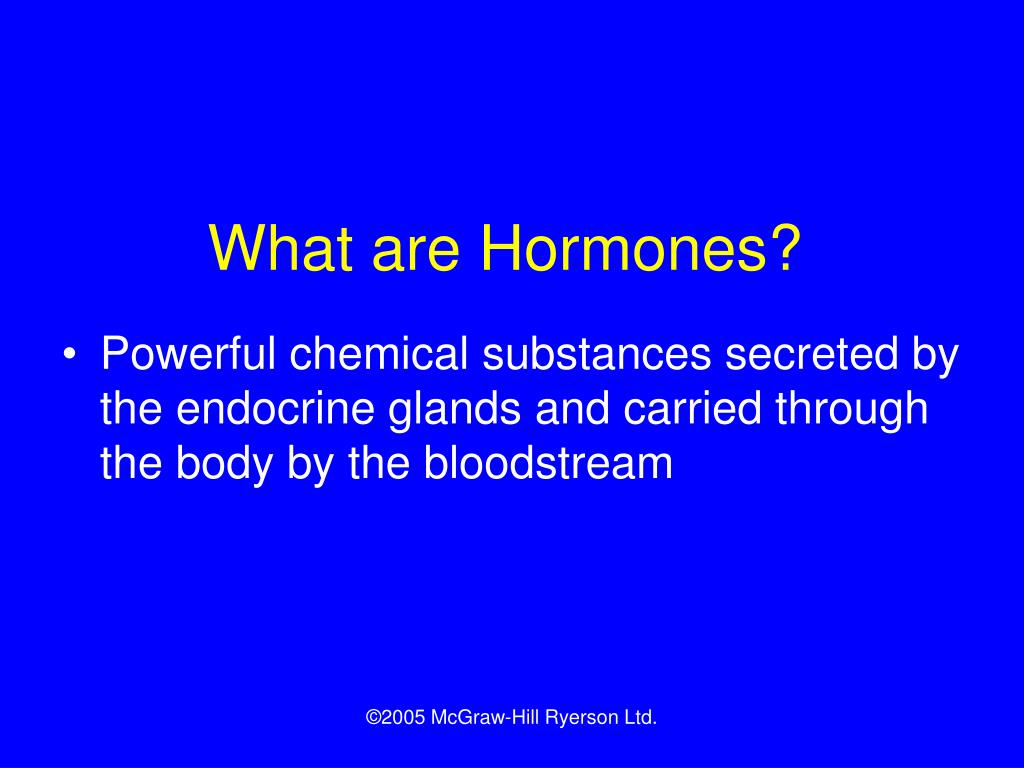 What are Hormones?

• Powerful chemical substances secreted by the endocrine glands and carried through the body by the bloodstream

©2005 McGraw-Hill Ryerson Ltd.